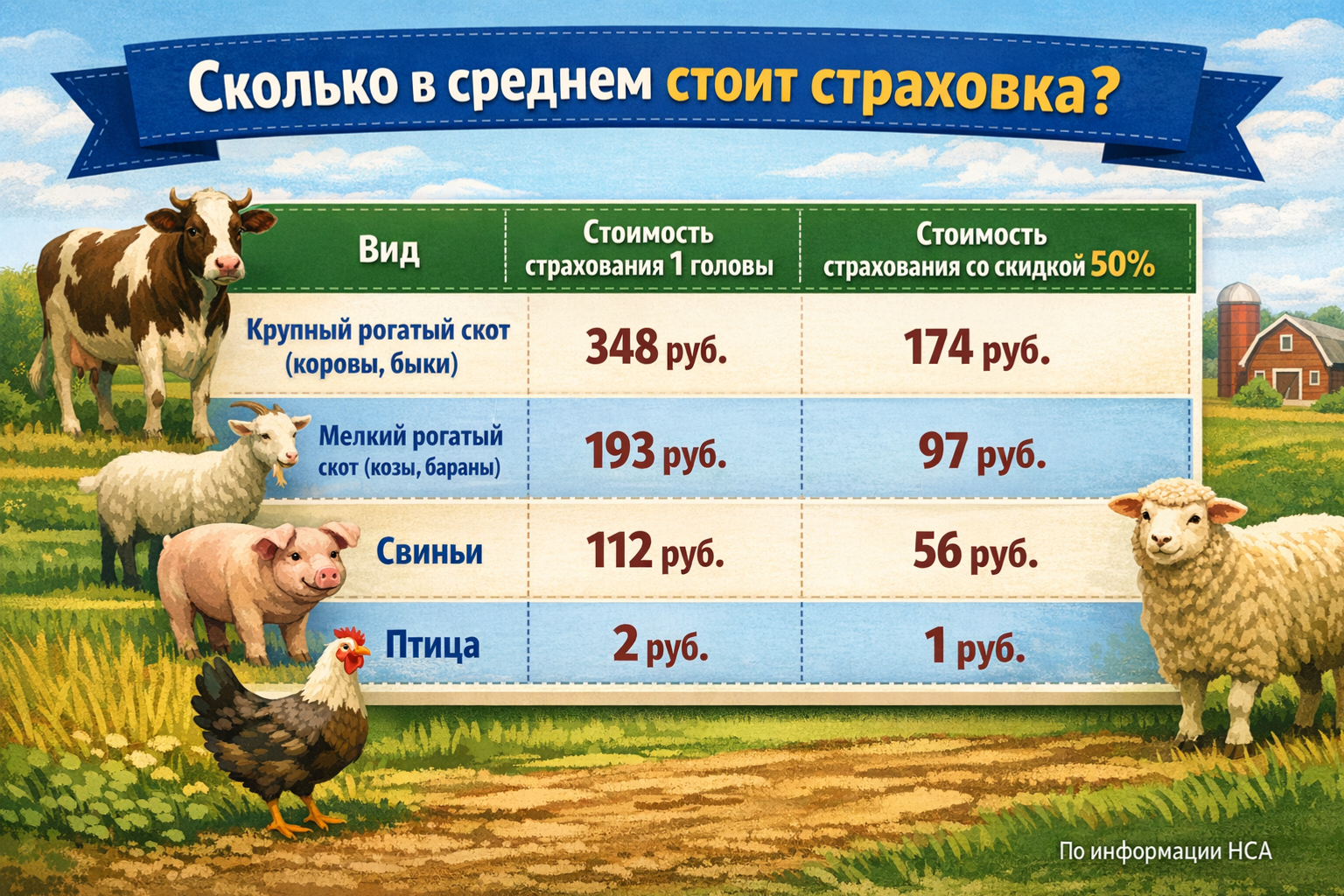 Сколько в среднем стоит страховка?

| Вид | Стоимость страхования 1 головы | Стоимость страхования со скидкой 50% |
|---|---|---|
| Крупный рогатый скот (коровы, быки) | 348 руб. | 174 руб. |
| Мелкий рогатый скот (козы, бараны) | 193 руб. | 97 руб. |
| Свиньи | 112 руб. | 56 руб. |
| Птица | 2 руб. | 1 руб. |

По информации НСА